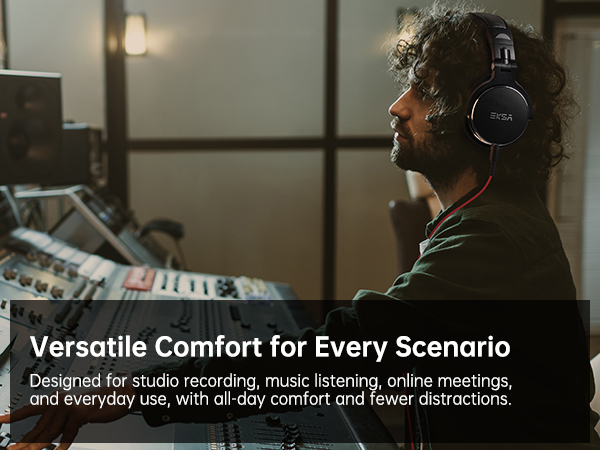 EKSA

Versatile Comfort for Every Scenario

Designed for studio recording, music listening, online meetings, and everyday use, with all-day comfort and fewer distractions.